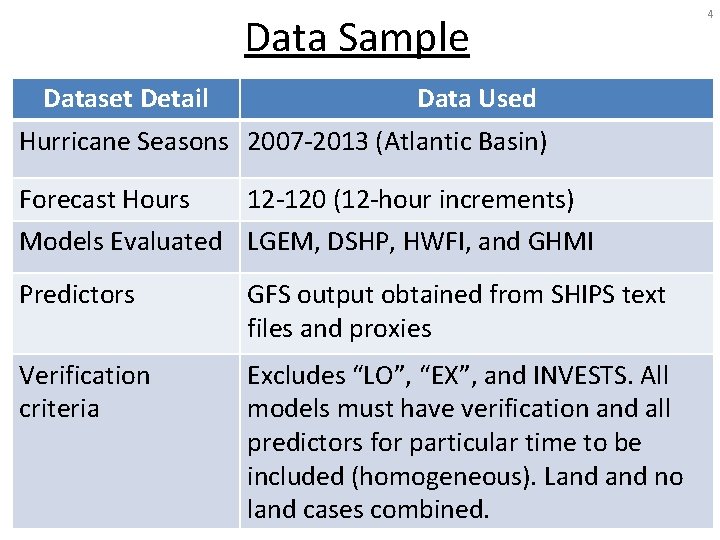 4

Data Sample

| Dataset Detail | Data Used |
|---|---|
| Hurricane Seasons | 2007-2013 (Atlantic Basin) |
| Forecast Hours | 12-120 (12-hour increments) |
| Models Evaluated | LGEM, DSHP, HWFI, and GHMI |
| Predictors | GFS output obtained from SHIPS text files and proxies |
| Verification criteria | Excludes “LO”, “EX”, and INVESTS. All models must have verification and all predictors for particular time to be included (homogeneous). Land and no land cases combined. |